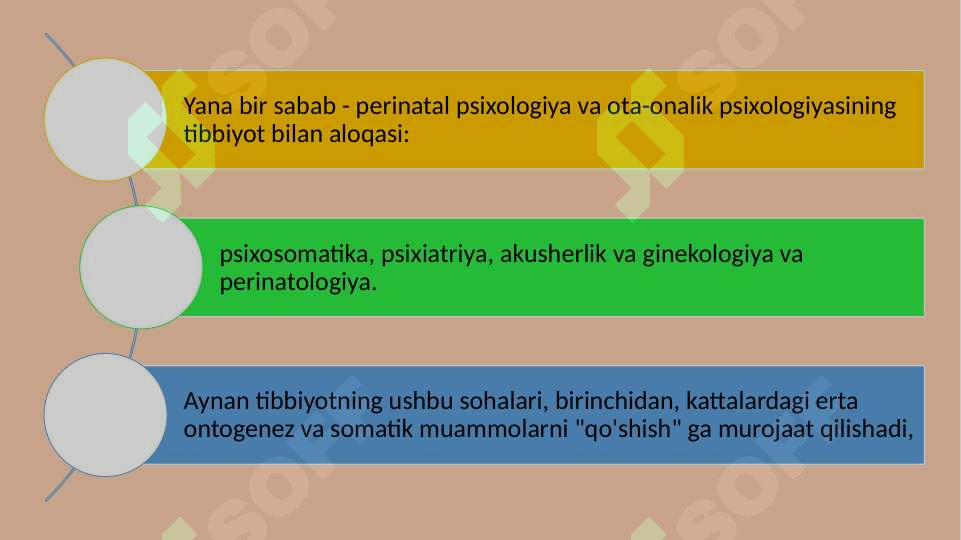 Yana bir sabab - perinatal psixologiya va ota-onalik psixologiyasining tibbiyot bilan aloqasi:

psixosomatika, psixiatriya, akusherlik va ginekologiya va perinatologiya.

Aynan tibbiyotning ushbu sohalari, birinchidan, kattalardagi erta ontogenez va somatik muammolarni "qo'shish" ga murojaat qilishadi,